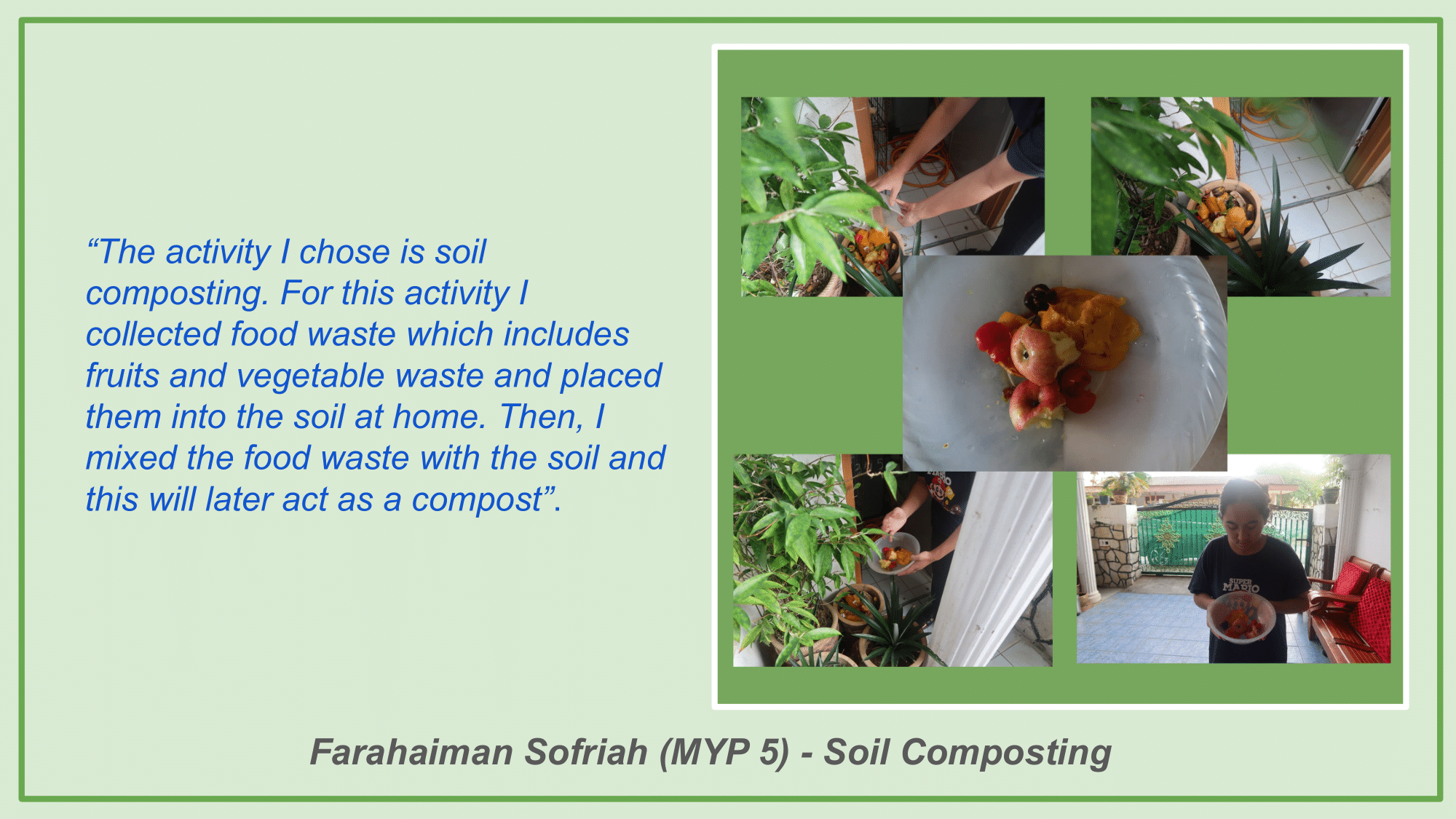 “The activity I chose is soil composting. For this activity I collected food waste which includes fruits and vegetable waste and placed them into the soil at home. Then, I mixed the food waste with the soil and this will later act as a compost”.

SUPER MARIO

Farahaiman Sofriah (MYP 5) - Soil Composting